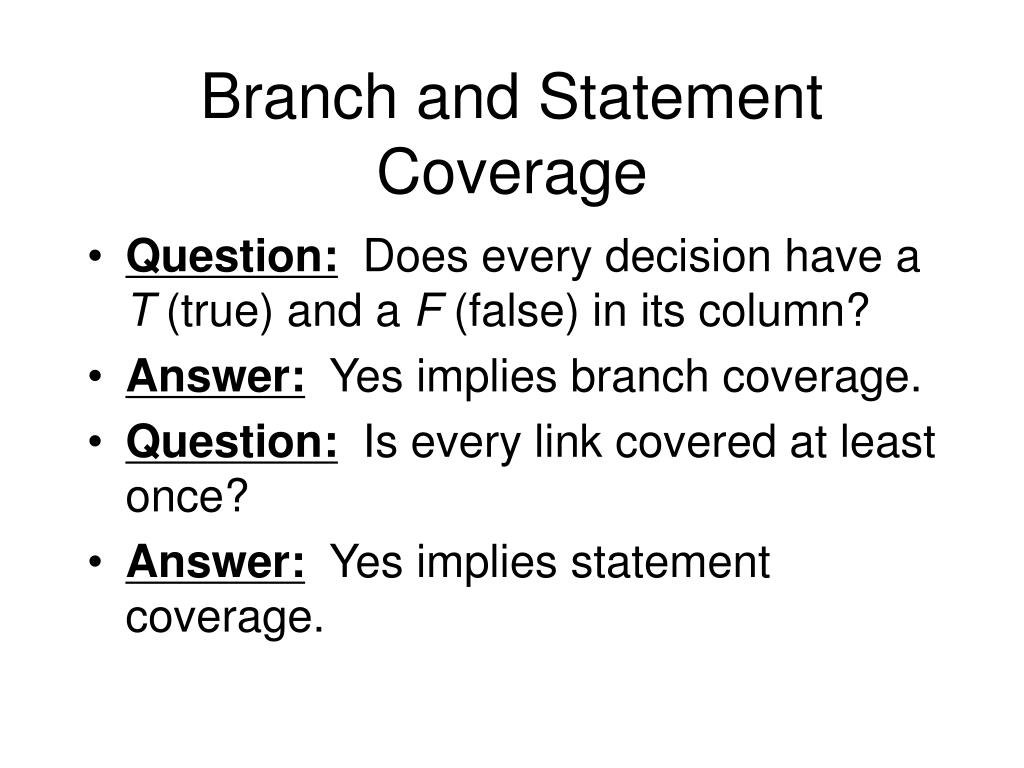 Branch and Statement Coverage

• Question: Does every decision have a T (true) and a F (false) in its column?
• Answer: Yes implies branch coverage.
• Question: Is every link covered at least once?
• Answer: Yes implies statement coverage.